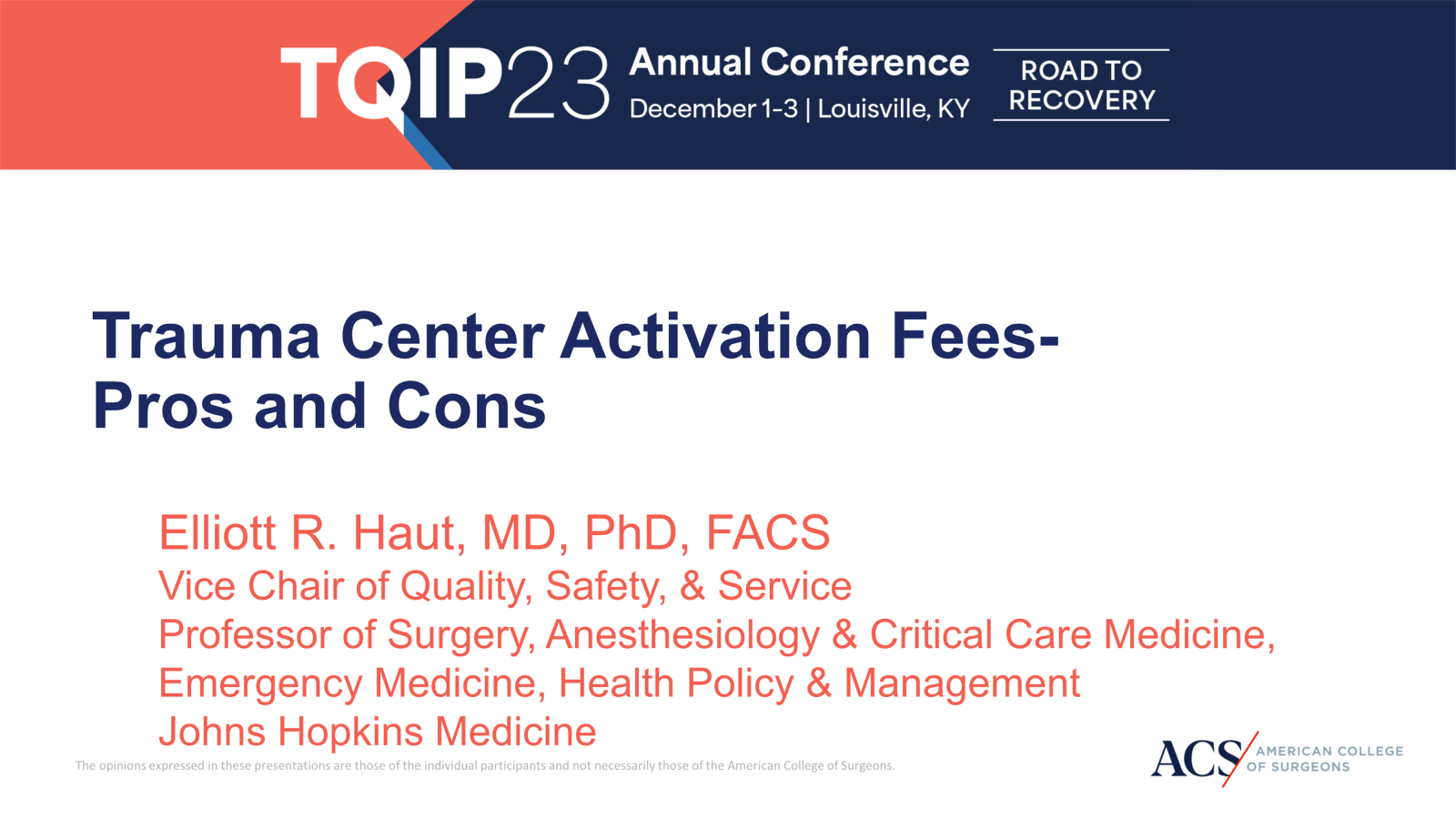 TQIP23 Annual Conference
December 1-3 | Louisville, KY

ROAD TO RECOVERY

Trauma Center Activation Fees-
Pros and Cons

Elliott R. Haut, MD, PhD, FACS
Vice Chair of Quality, Safety, & Service
Professor of Surgery, Anesthesiology & Critical Care Medicine, Emergency Medicine, Health Policy & Management
Johns Hopkins Medicine

The opinions expressed in these presentations are those of the individual participants and not necessarily those of the American College of Surgeons.

ACS AMERICAN COLLEGE OF SURGEONS